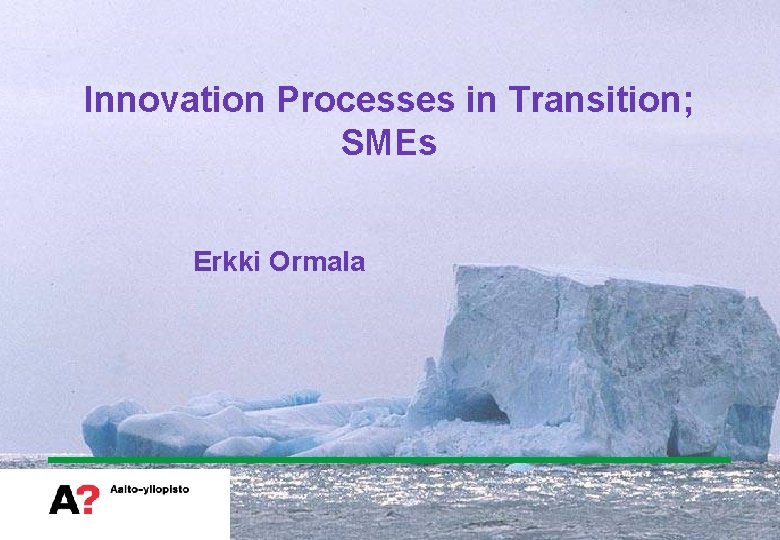 Innovation Processes in Transition; SMEs

Erkki Ormala

A? Aalto-yliopisto